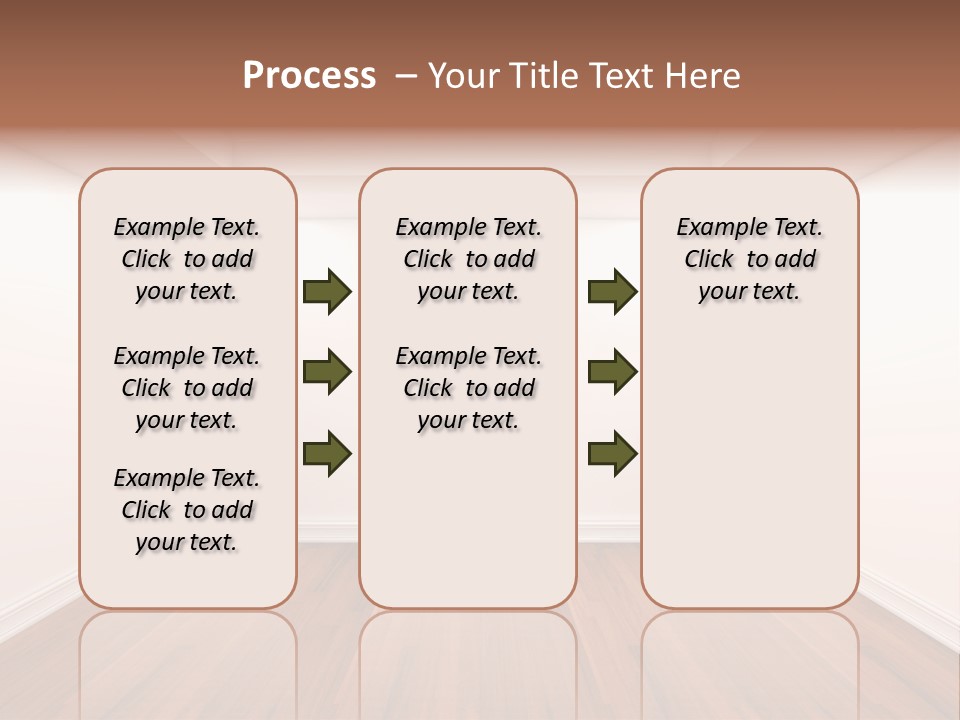 Process – Your Title Text Here

Example Text. Click to add your text.

Example Text. Click to add your text.

Example Text. Click to add your text.

Example Text. Click to add your text.

Example Text. Click to add your text.

Example Text. Click to add your text.